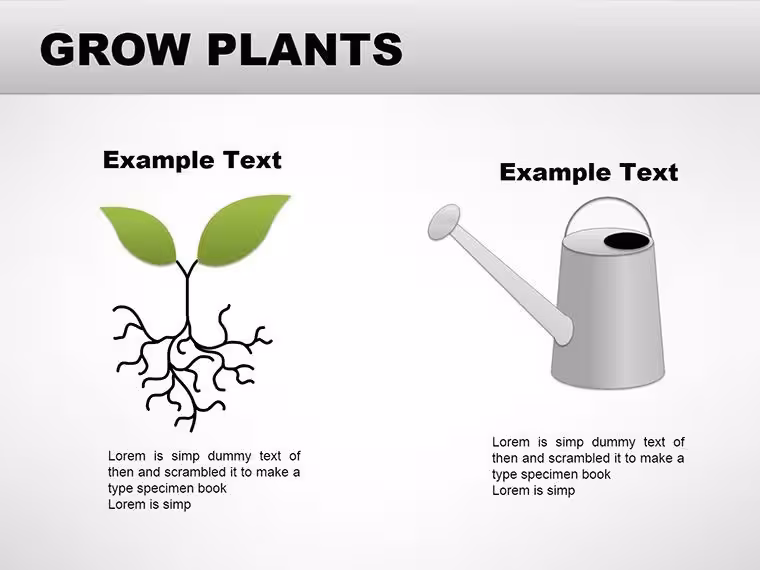 GROW PLANTS

Example Text

Lorem is simp dummy text of then and scrambled it to make a type specimen book
Lorem is simp

Example Text

Lorem is simp dummy text of then and scrambled it to make a type specimen book
Lorem is simp